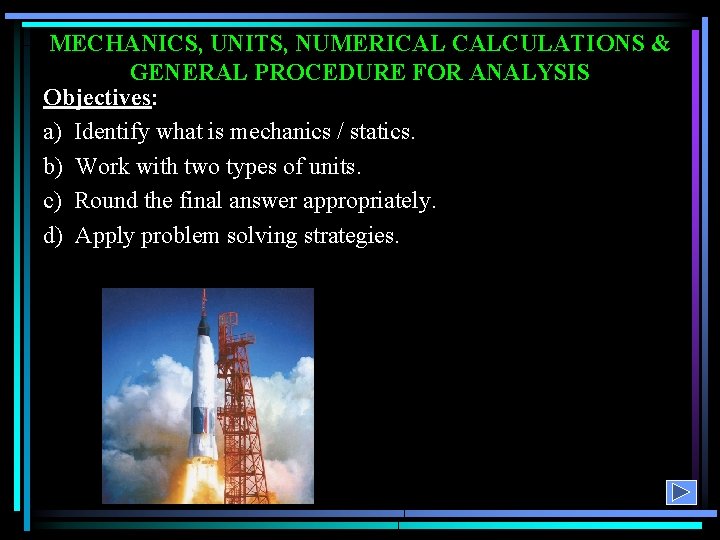 MECHANICS, UNITS, NUMERICAL CALCULATIONS & GENERAL PROCEDURE FOR ANALYSIS

Objectives:

a) Identify what is mechanics / statics.

b) Work with two types of units.

c) Round the final answer appropriately.

d) Apply problem solving strategies.